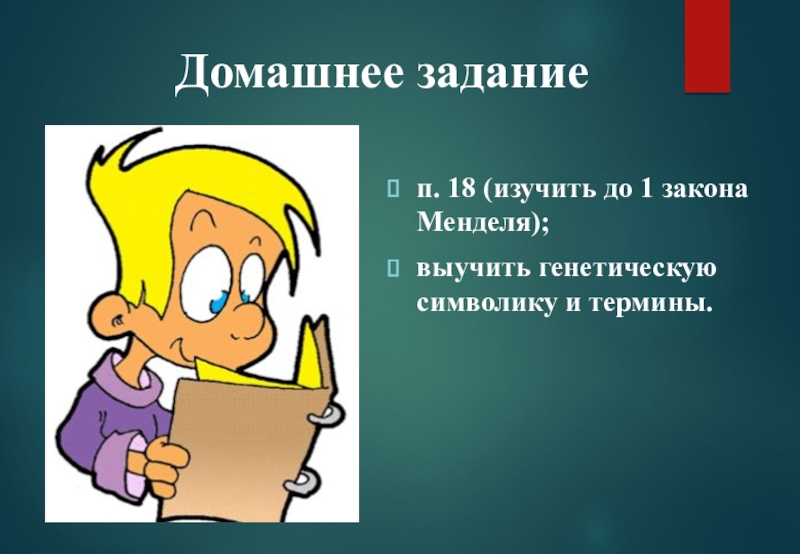 Домашнее задание

п. 18 (изучить до 1 закона Менделя);

выучить генетическую символику и термины.